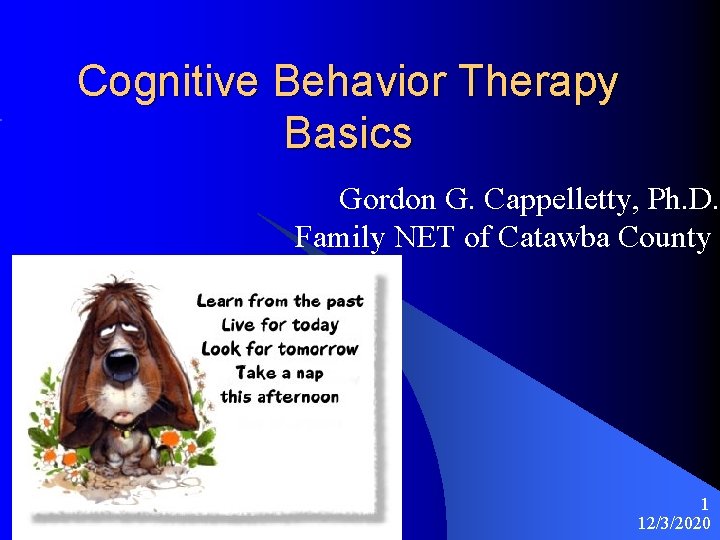 Cognitive Behavior Therapy Basics

Gordon G. Cappelletty, Ph.D.
Family NET of Catawba County

Learn from the past
Live for today
Look for tomorrow
Take a nap
this afternoon

1
12/3/2020